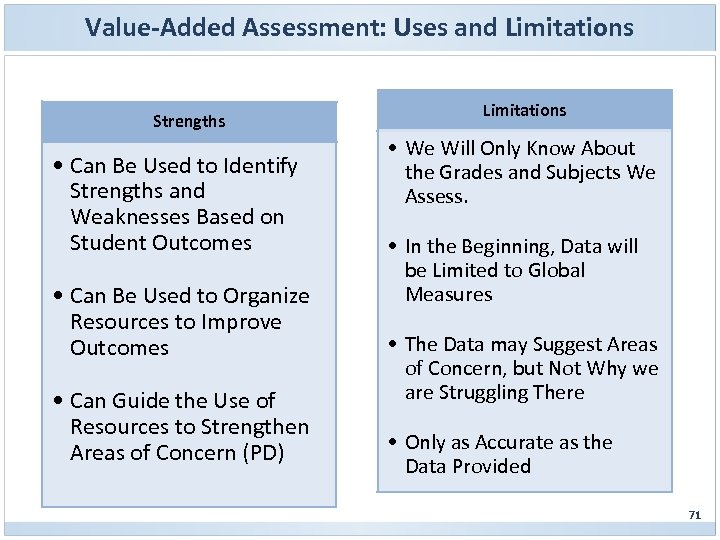 Value-Added Assessment: Uses and Limitations

Strengths

• Can Be Used to Identify Strengths and Weaknesses Based on Student Outcomes

• Can Be Used to Organize Resources to Improve Outcomes

• Can Guide the Use of Resources to Strengthen Areas of Concern (PD)

Limitations

• We Will Only Know About the Grades and Subjects We Assess.

• In the Beginning, Data will be Limited to Global Measures

• The Data may Suggest Areas of Concern, but Not Why we are Struggling There

• Only as Accurate as the Data Provided

71